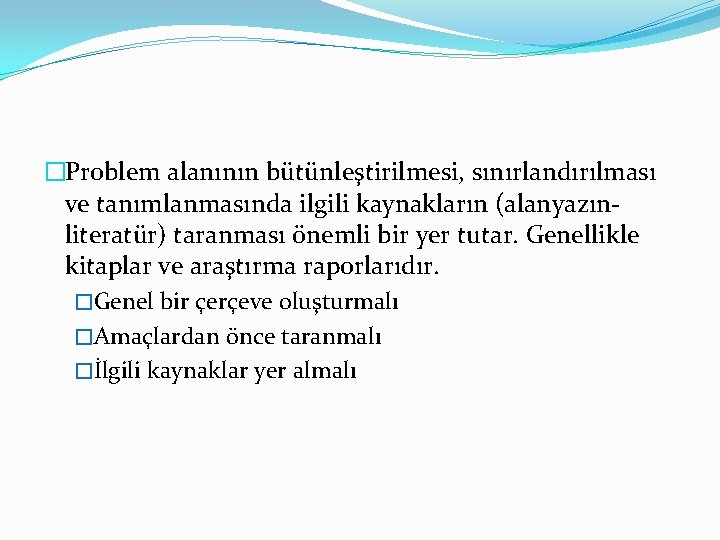 Problem alanının bütünleştirilmesi, sınırlandırılması ve tanımlanmasında ilgili kaynakların (alanyazın-literatür) taranması önemli bir yer tutar. Genellikle kitaplar ve araştırma raporlarıdır.

Genel bir çerçeve oluşturmalı

Amaçlardan önce taranmalı

İlgili kaynaklar yer almalı